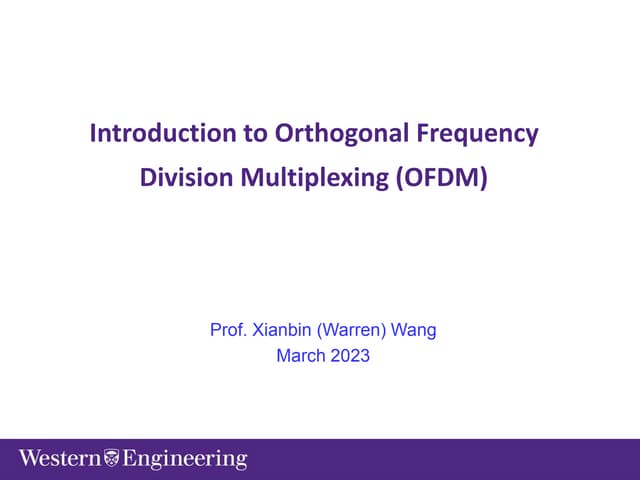 Introduction to Orthogonal Frequency Division Multiplexing (OFDM)

Prof. Xianbin (Warren) Wang
March 2023

Western Engineering